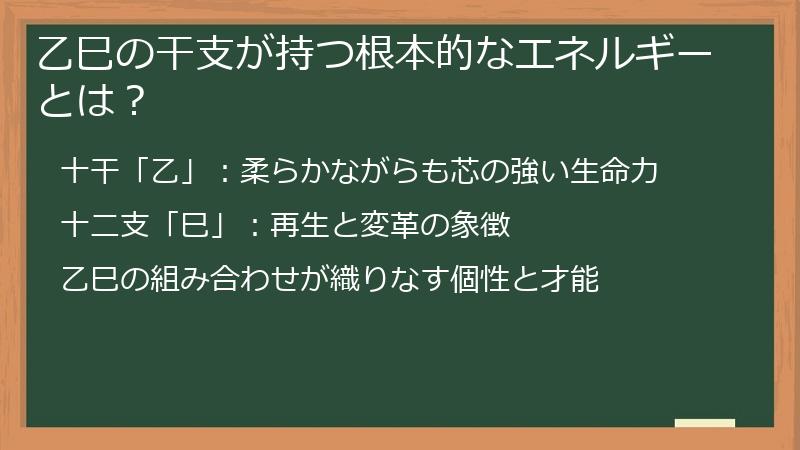 乙巳の干支が持つ根本的なエネルギーとは？

十干「乙」：柔らかながらも芯の強い生命力

十二支「巳」：再生と変革の象徴

乙巳の組み合わせが織りなす個性と才能